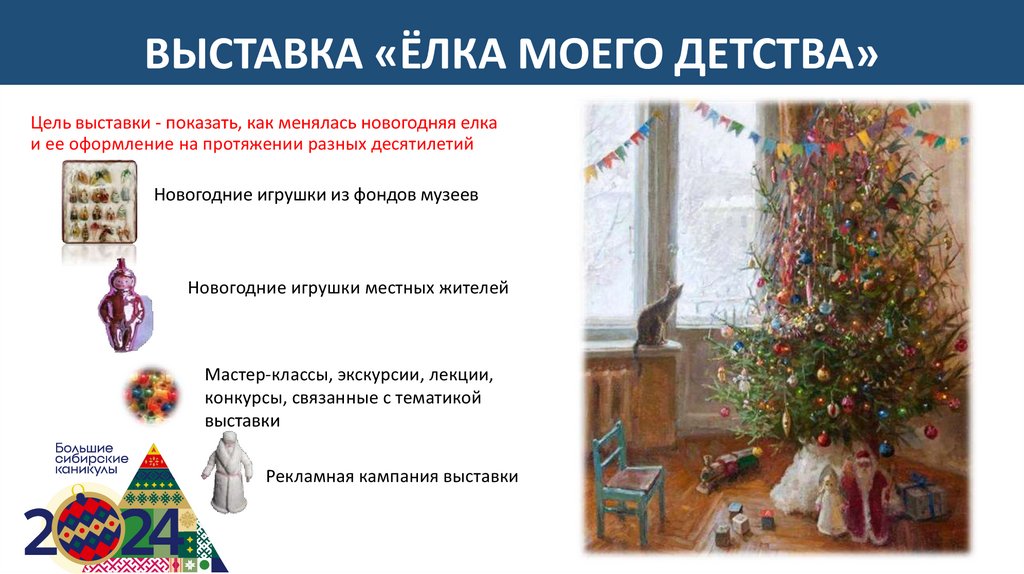 ВЫСТАВКА «ЁЛКА МОЕГО ДЕТСТВА»

Цель выставки - показать, как менялась новогодняя елка и ее оформление на протяжении разных десятилетий

Новогодние игрушки из фондов музеев

Новогодние игрушки местных жителей

Мастер-классы, экскурсии, лекции, конкурсы, связанные с тематикой выставки

Рекламная кампания выставки

Большие сибирские каникулы

2024